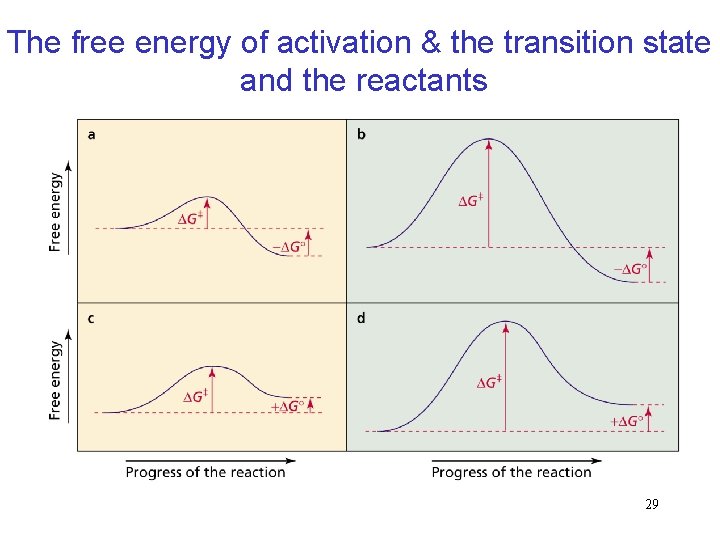 The free energy of activation & the transition state and the reactants

a

Free energy

$\Delta G^{\ddagger}$

$-\Delta G^{\circ}$

b

$\Delta G^{\ddagger}$

$-\Delta G^{\circ}$

c

Free energy

$\Delta G^{\ddagger}$

$+\Delta G^{\circ}$

d

$\Delta G^{\ddagger}$

$+\Delta G^{\circ}$

Progress of the reaction

Progress of the reaction

29